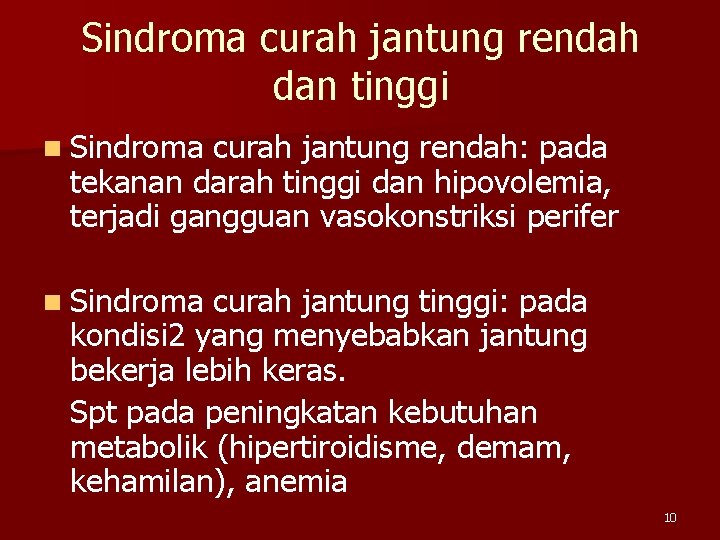 Sindroma curah jantung rendah dan tinggi

Sindroma curah jantung rendah: pada tekanan darah tinggi dan hipovolemia, terjadi gangguan vasokonstriksi perifer

Sindroma curah jantung tinggi: pada kondisi2 yang menyebabkan jantung bekerja lebih keras.

Spt pada peningkatan kebutuhan metabolik (hipertiroidisme, demam, kehamilan), anemia

10